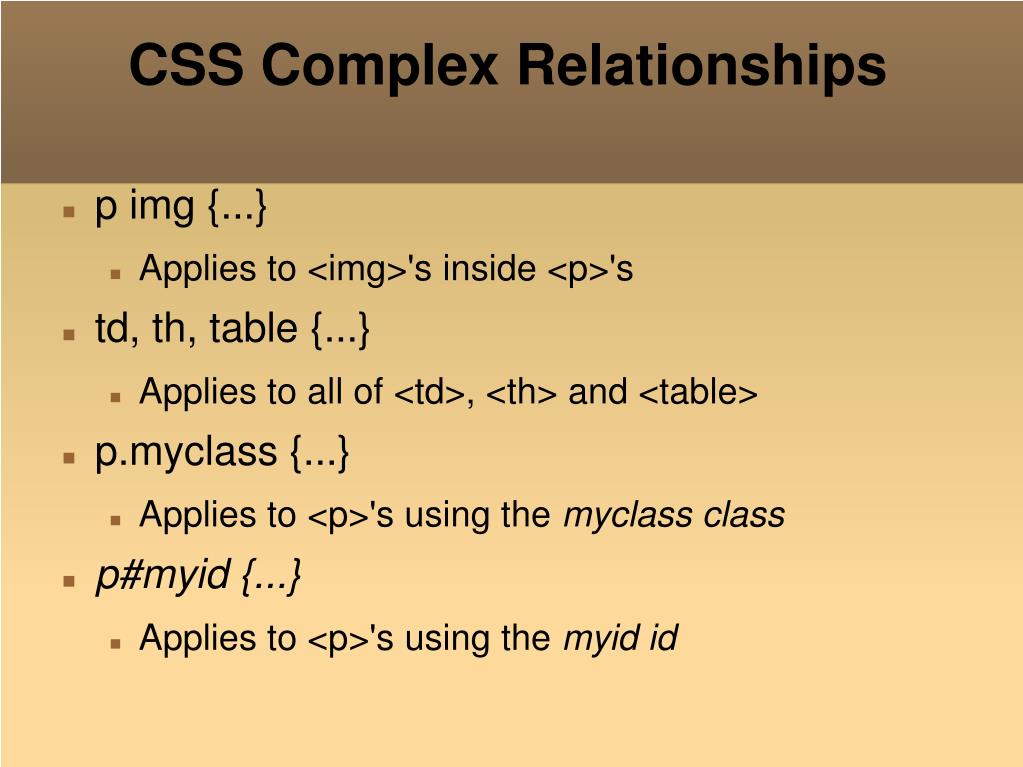 CSS Complex Relationships

- p img {...}
  - Applies to <img>'s inside <p>'s
- td, th, table {...}
  - Applies to all of <td>, <th> and <table>
- p.myclass {...}
  - Applies to <p>'s using the myclass class
- p#myid {...}
  - Applies to <p>'s using the myid id